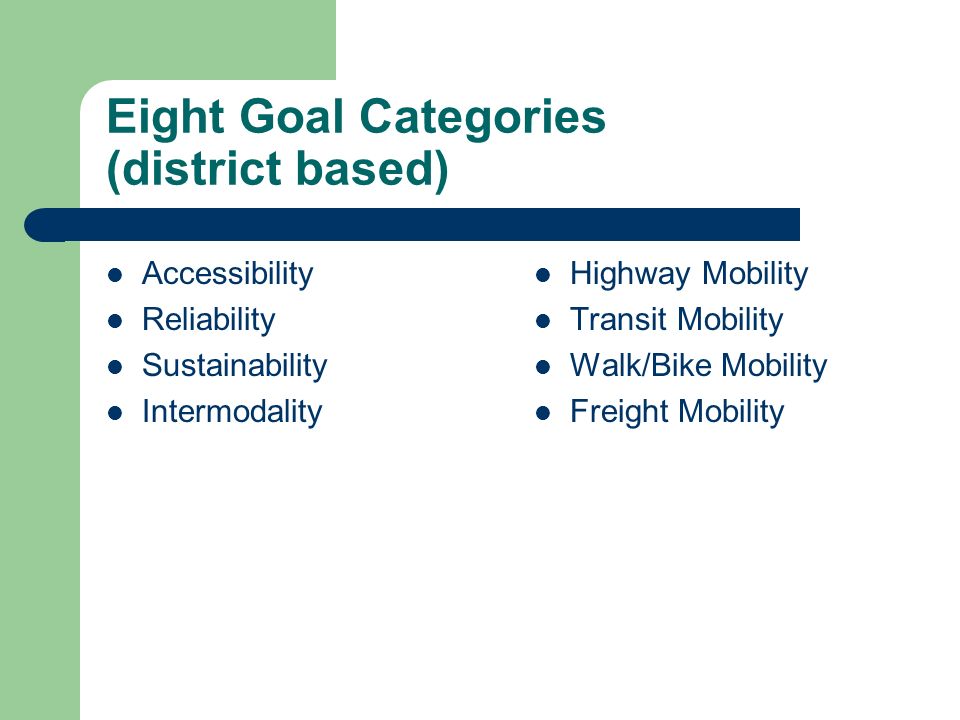 Eight Goal Categories (district based)

- Accessibility
- Reliability
- Sustainability
- Intermodality

- Highway Mobility
- Transit Mobility
- Walk/Bike Mobility
- Freight Mobility